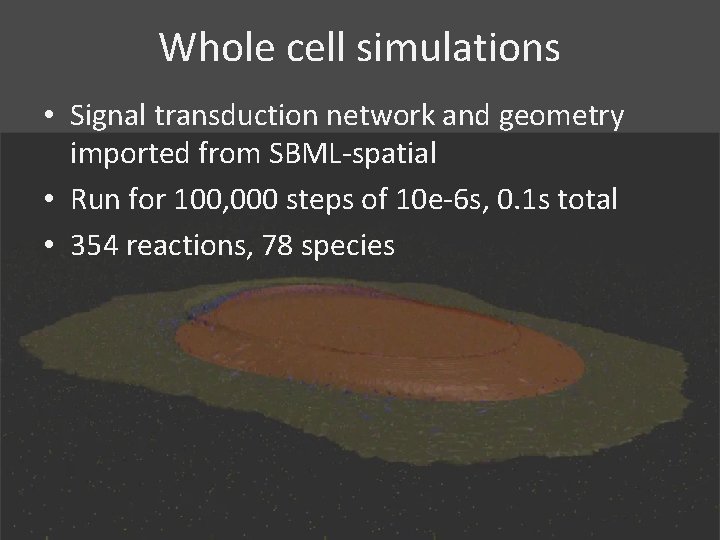 Whole cell simulations

• Signal transduction network and geometry imported from SBML-spatial
• Run for 100,000 steps of 10e-6s, 0.1s total
• 354 reactions, 78 species